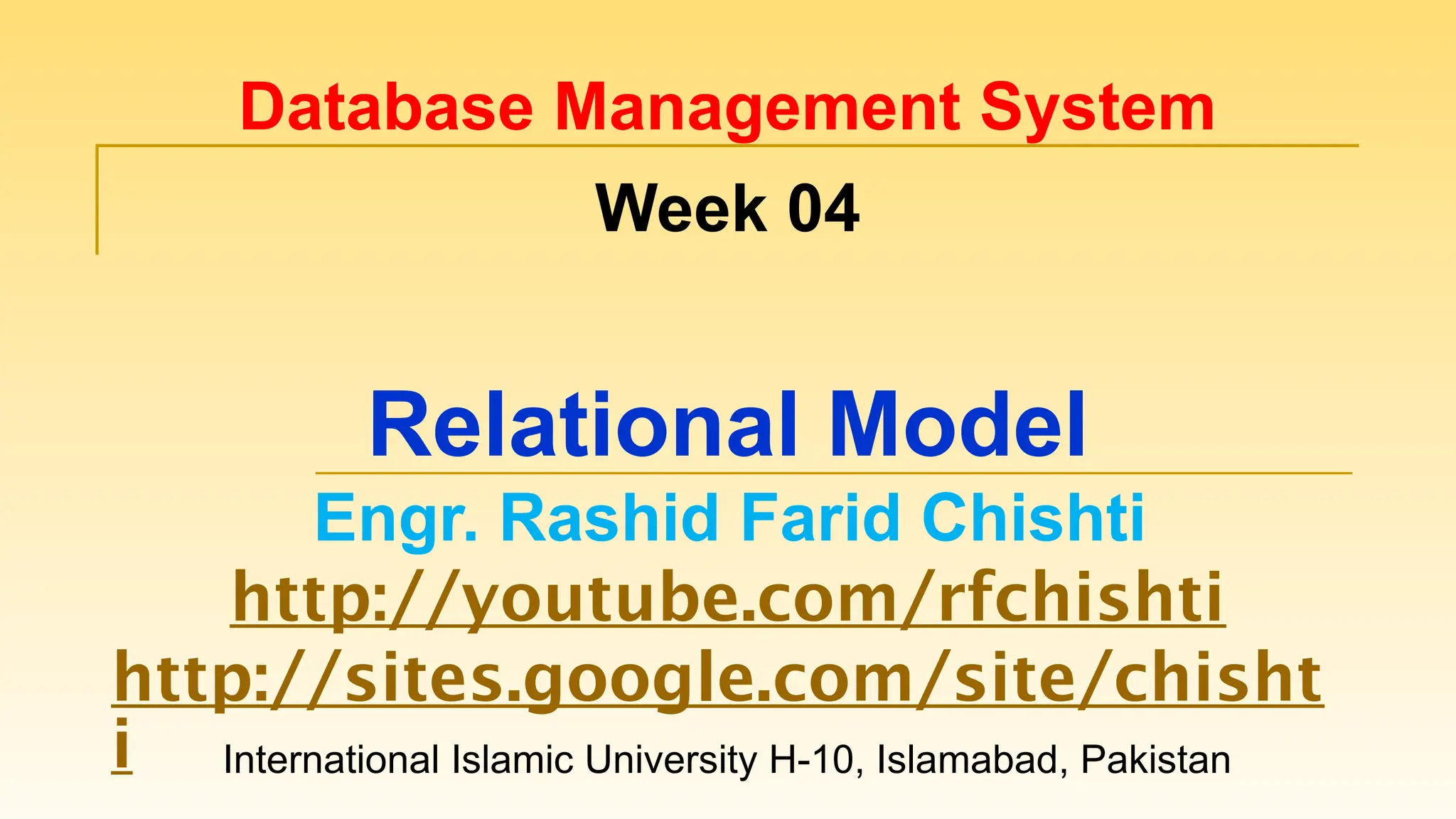 Database Management System

Week 04

Relational Model

Engr. Rashid Farid Chishti

http://youtube.com/rfchishti

http://sites.google.com/site/chishti

International Islamic University H-10, Islamabad, Pakistan